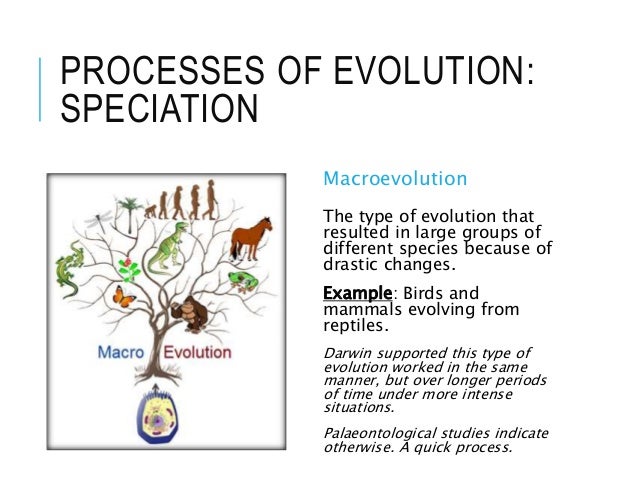 PROCESSES OF EVOLUTION: SPECIATION

Macro Evolution

Macroevolution

The type of evolution that resulted in large groups of different species because of drastic changes.

Example: Birds and mammals evolving from reptiles.

Darwin supported this type of evolution worked in the same manner, but over longer periods of time under more intense situations.

Palaeontological studies indicate otherwise. A quick process.